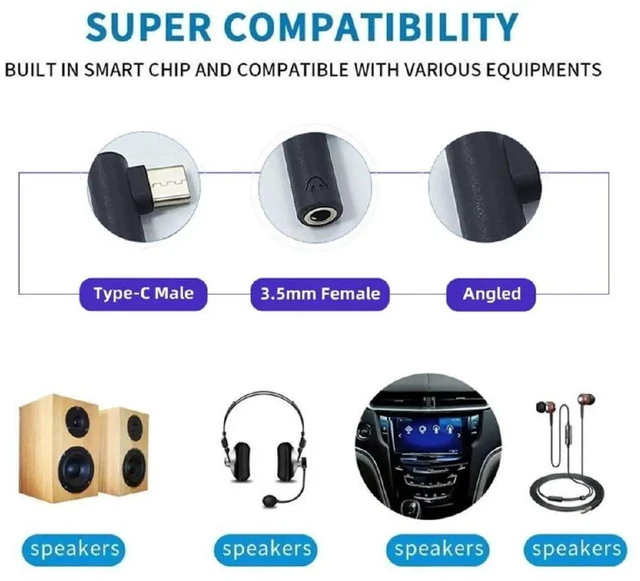 SUPER COMPATIBILITY

BUILT IN SMART CHIP AND COMPATIBLE WITH VARIOUS EQUIPMENTS

Type-C Male

3.5mm Female

Angled

speakers

speakers

speakers

speakers